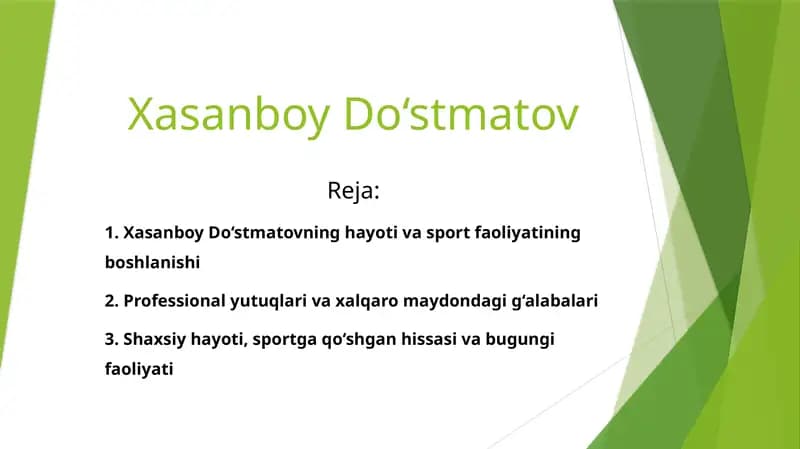 Xasanboy Do‘stmatov

Reja:

1. Xasanboy Do‘stmatovning hayoti va sport faoliyatining boshlanishi

2. Professional yutuqlari va xalqaro maydondagi g‘alabalari

3. Shaxsiy hayoti, sportga qo‘shgan hissasi va bugungi faoliyati